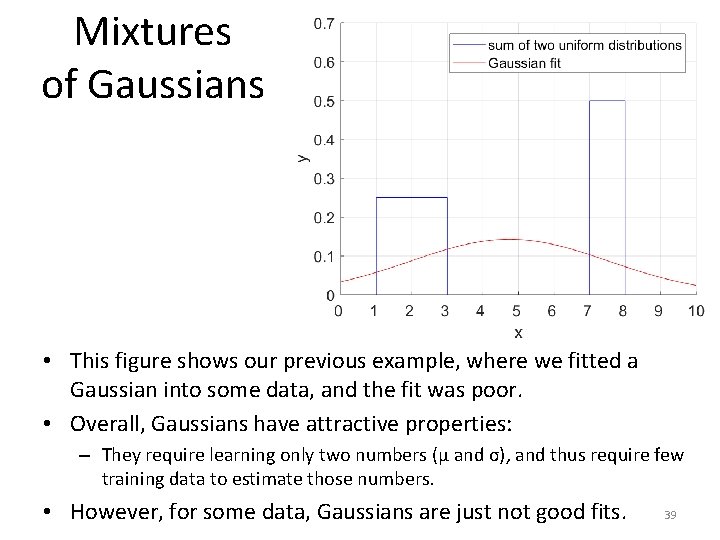 Mixtures of Gaussians

0.7
0.6
0.5
0.4
0.3
0.2
0.1
0
y

sum of two uniform distributions
Gaussian fit

0 1 2 3 4 5 6 7 8 9 10
x

• This figure shows our previous example, where we fitted a Gaussian into some data, and the fit was poor.

• Overall, Gaussians have attractive properties:

– They require learning only two numbers (μ and σ), and thus require few training data to estimate those numbers.

• However, for some data, Gaussians are just not good fits.

39